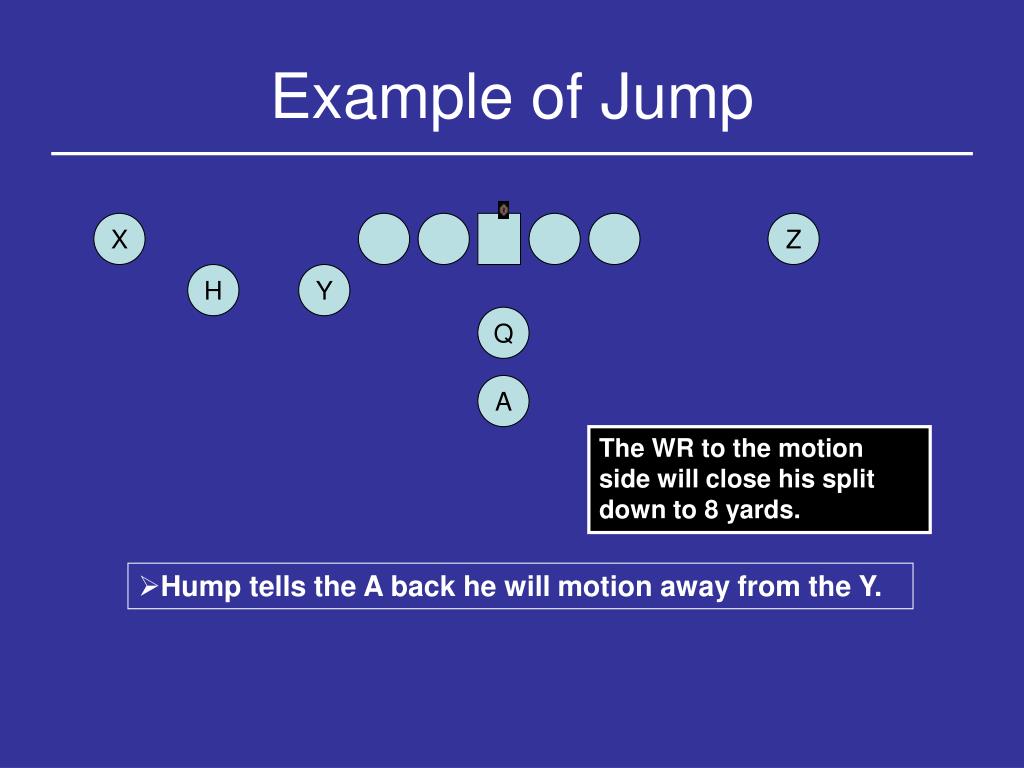 Example of Jump

X

Z

H

Y

Q

A

The WR to the motion side will close his split down to 8 yards.

➢Hump tells the A back he will motion away from the Y.